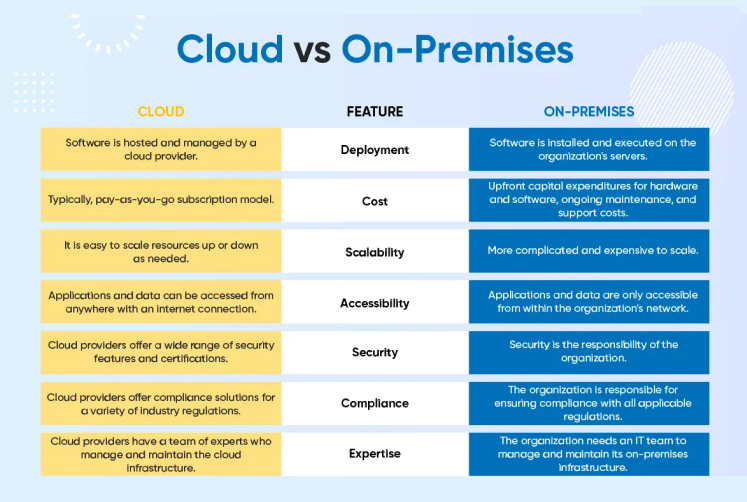 Cloud vs On-Premises

| CLOUD | FEATURE | ON-PREMISES |
|---|---|---|
| Software is hosted and managed by a cloud provider. | Deployment | Software is installed and executed on the organization's servers. |
| Typically, pay-as-you-go subscription model. | Cost | Upfront capital expenditures for hardware and software, ongoing maintenance, and support costs. |
| It is easy to scale resources up or down as needed. | Scalability | More complicated and expensive to scale. |
| Applications and data can be accessed from anywhere with an internet connection. | Accessibility | Applications and data are only accessible from within the organization's network. |
| Cloud providers offer a wide range of security features and certifications. | Security | Security is the responsibility of the organization. |
| Cloud providers offer compliance solutions for a variety of industry regulations. | Compliance | The organization is responsible for ensuring compliance with all applicable regulations. |
| Cloud providers have a team of experts who manage and maintain the cloud infrastructure. | Expertise | The organization needs an IT team to manage and maintain its on-premises infrastructure. |